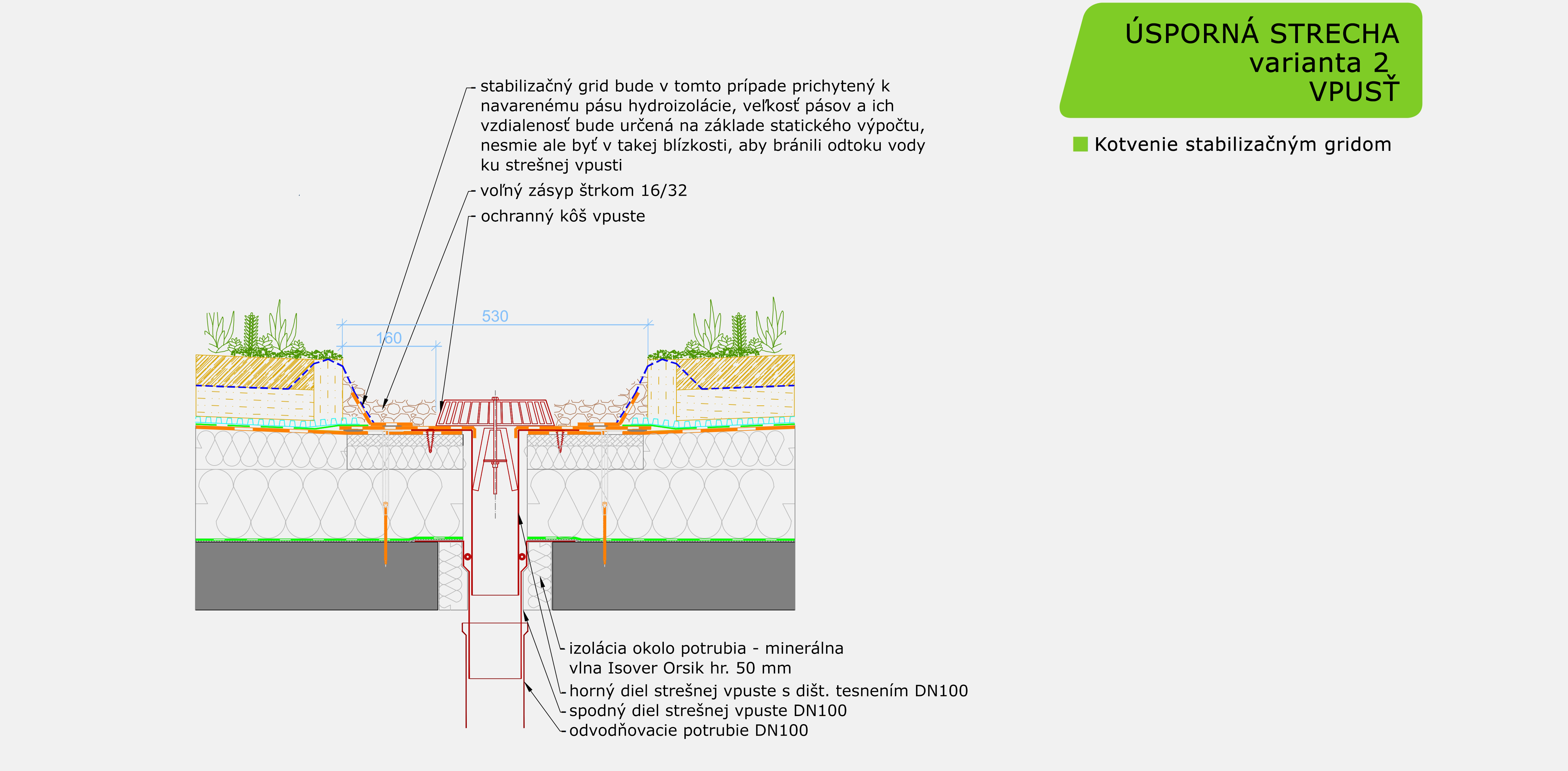 ÚSPORNÁ STRECHA
varianta 2
VPUSŤ

Kotvenie stabilizačným gridom

stabilizačný grid bude v tomto prípade prichytený k navarenému pásu hydroizolácie, veľkosť pásov a ich vzdialenosť bude určená na základe statického výpočtu, nesmie ale byť v takej blízkosti, aby bránili odtoku vody ku strešnej vpusti

voľný zásyp štrkom 16/32

ochranný kôš vpuste

530

160

izolácia okolo potrubia - minerálna vlna Isover Orsik hr. 50 mm

horný diel strešnej vpuste s dišt. tesnením DN100

spodný diel strešnej vpuste DN100

odvodňovacie potrubie DN100